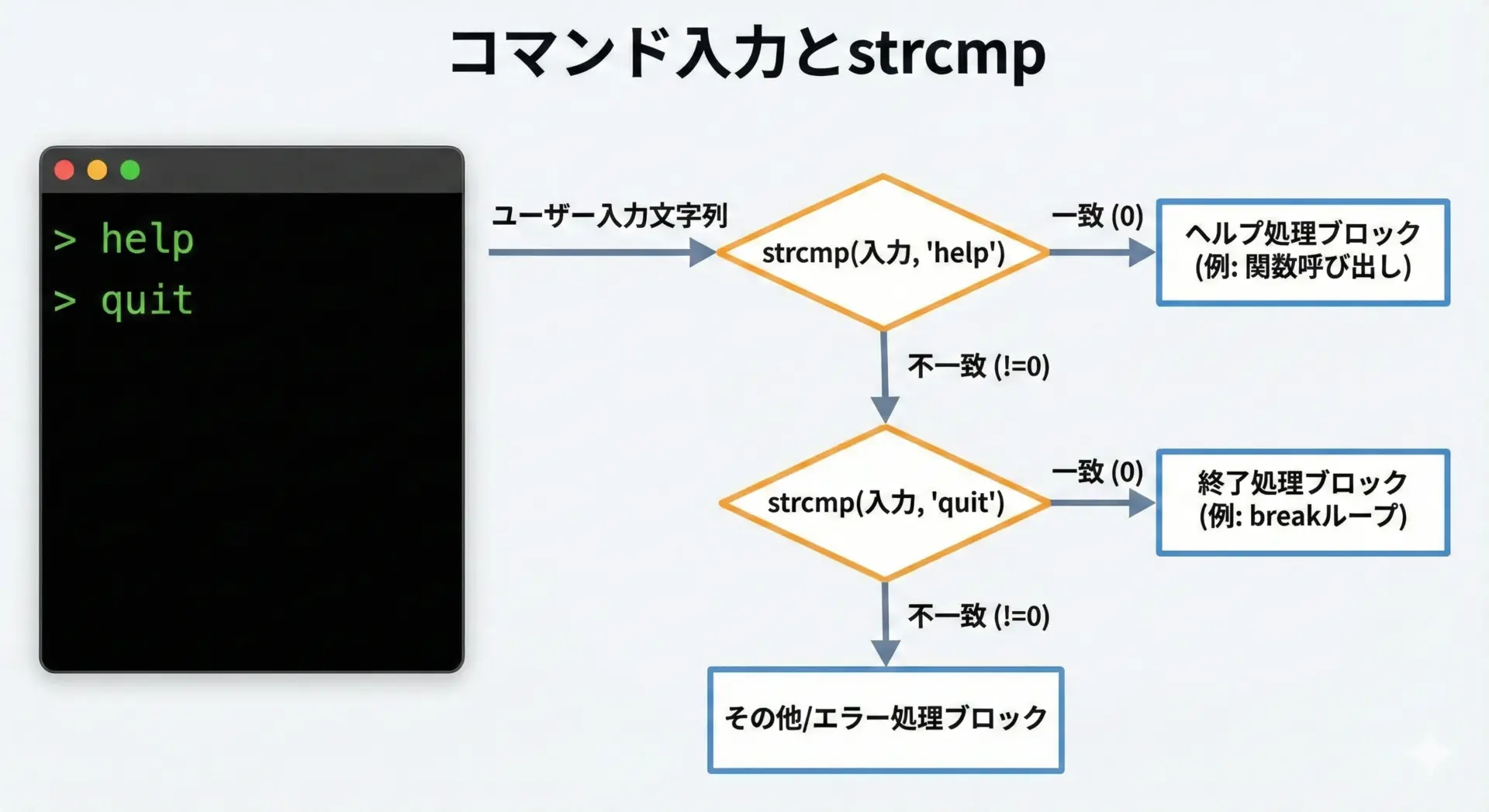 コマンド入力とstrcmp

> help
> quit

ユーザー入力文字列

strcmp(入力, 'help')

一致 (0)

ヘルプ処理ブロック
(例: 関数呼び出し)

不一致 (!=0)

strcmp(入力, 'quit')

一致 (0)

終了処理ブロック
(例: breakループ)

不一致 (!=0)

その他/エラー処理ブロック